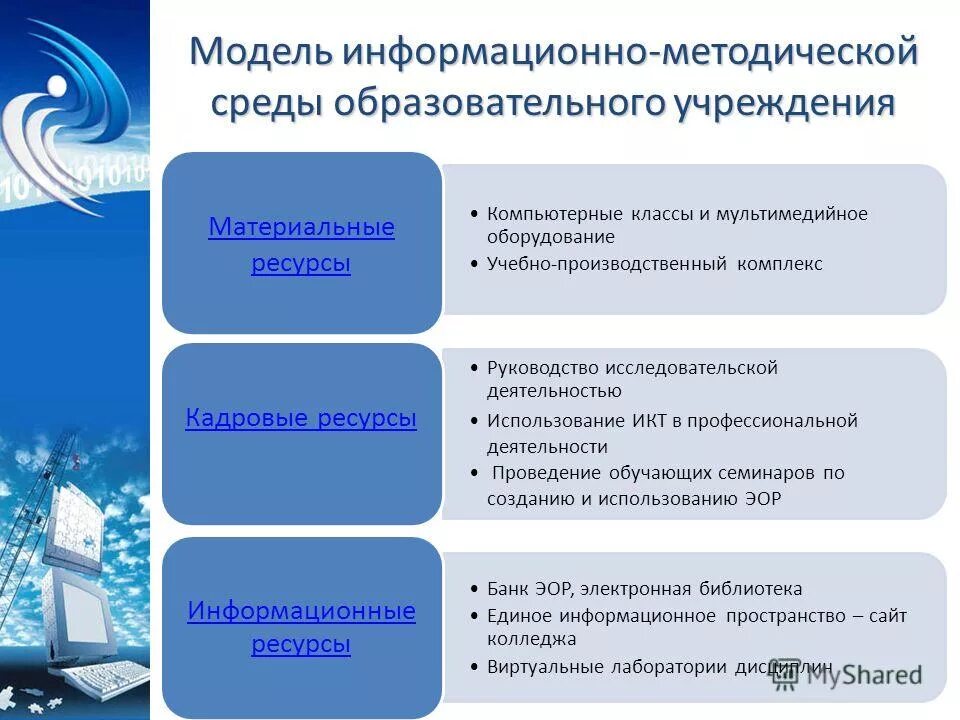 Модель информационно-методической среды образовательного учреждения

Материальные ресурсы

• Компьютерные классы и мультимедийное оборудование
• Учебно-производственный комплекс

Кадровые ресурсы

• Руководство исследовательской деятельностью
• Использование ИКТ в профессиональной деятельности
• Проведение обучающих семинаров по созданию и использованию ЭОР

Информационные ресурсы

• Банк ЭОР, электронная библиотека
• Единое информационное пространство – сайт колледжа
• Виртуальные лаборатории дисциплин

MyShared